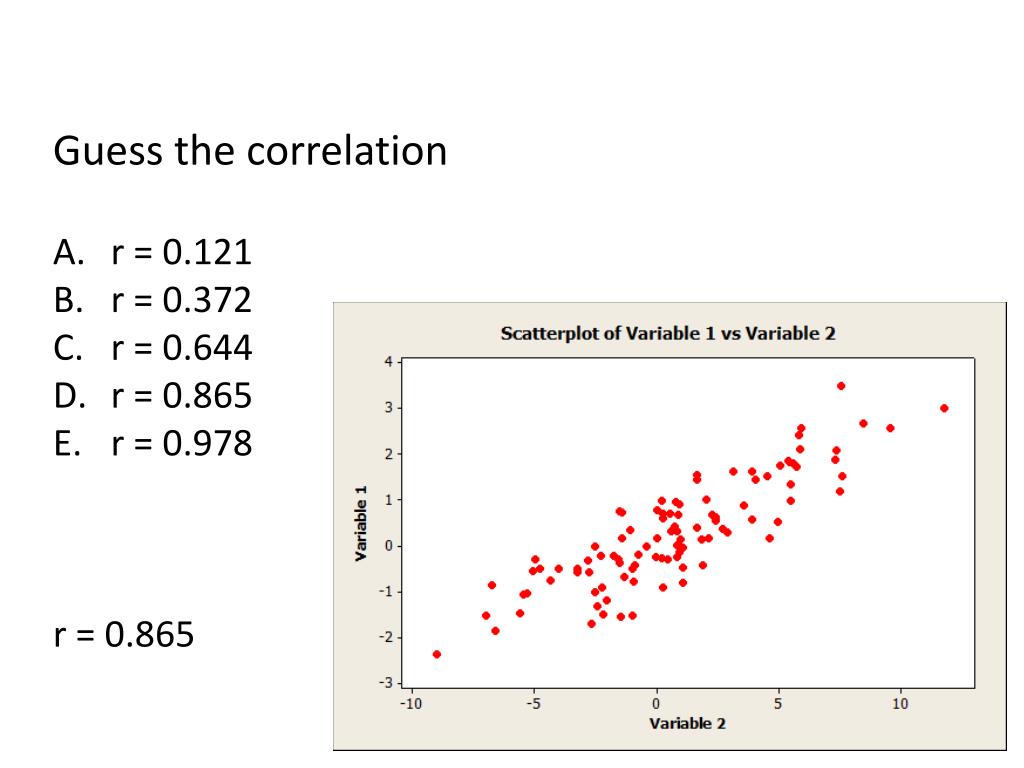 Guess the correlation

A. r = 0.121
B. r = 0.372
C. r = 0.644
D. r = 0.865
E. r = 0.978

r = 0.865

Scatterplot of Variable 1 vs Variable 2

Variable 1

4
3
2
1
0
-1
-2
-3

-10
-5
0
5
10

Variable 2